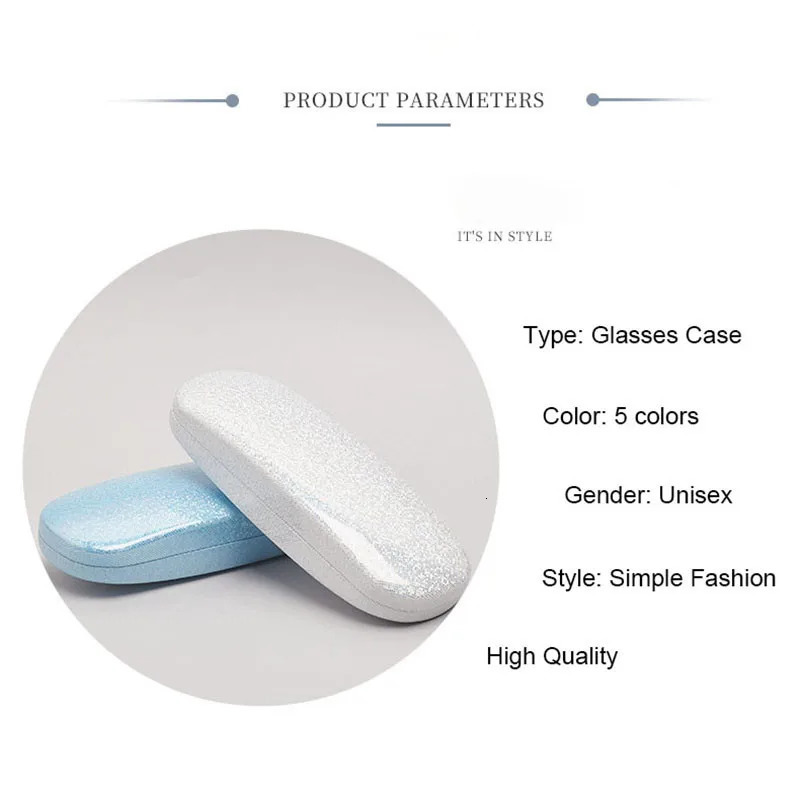 PRODUCT PARAMETERS

IT'S IN STYLE

Type: Glasses Case

Color: 5 colors

Gender: Unisex

Style: Simple Fashion

High Quality